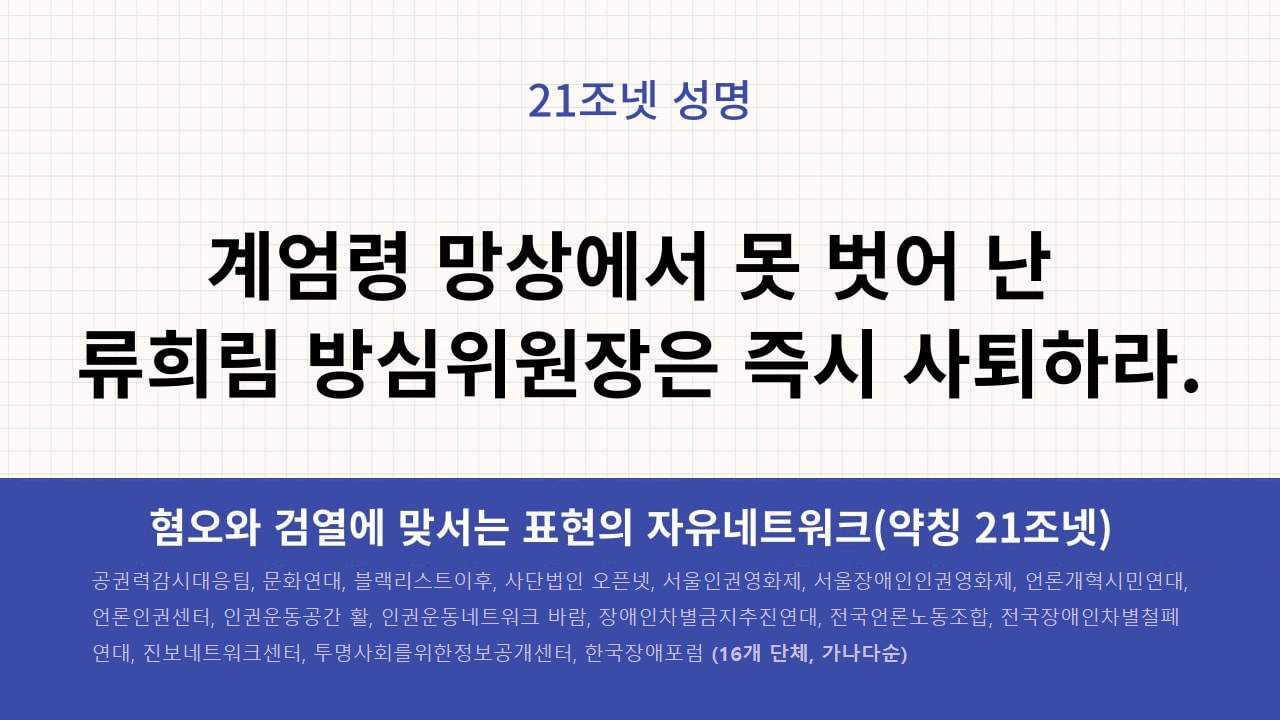 21조넷 성명

계엄령 망상에서 못 벗어 난
류희림 방심위원장은 즉시 사퇴하라.

혐오와 검열에 맞서는 표현의 자유네트워크(약칭 21조넷)

공권력감시대응팀, 문화연대, 블랙리스트이후, 사단법인 오픈넷, 서울인권영화제, 서울장애인인권영화제, 언론개혁시민연대, 언론인권센터, 인권운동공간 활, 인권운동네트워크 바람, 장애인차별금지추진연대, 전국언론노동조합, 전국장애인차별철폐연대, 진보네트워크센터, 투명사회를위한정보공개센터, 한국장애포럼 (16개 단체, 가나다순)